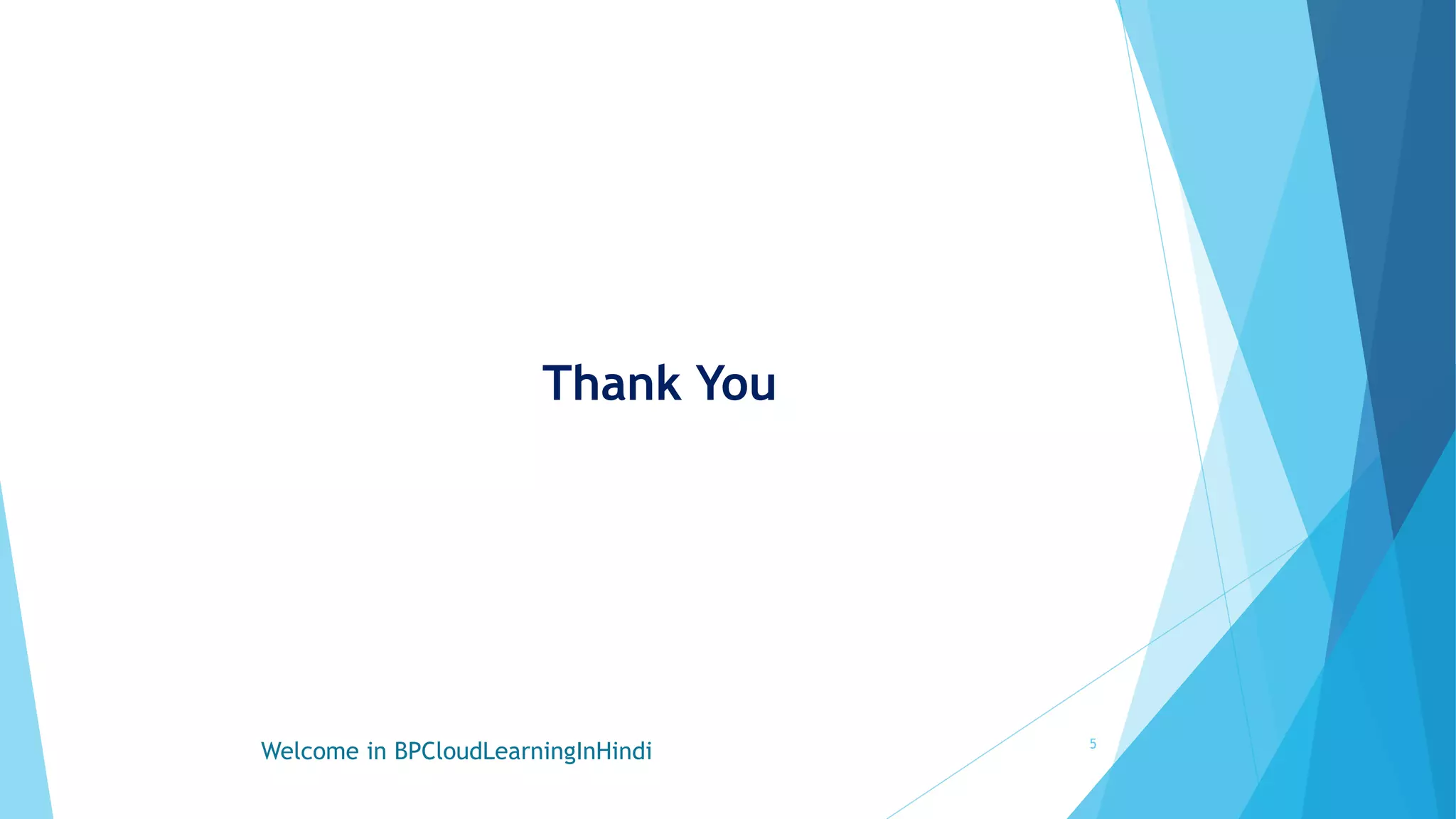 Thank You

Welcome in BPCloudLearningInHindi

5